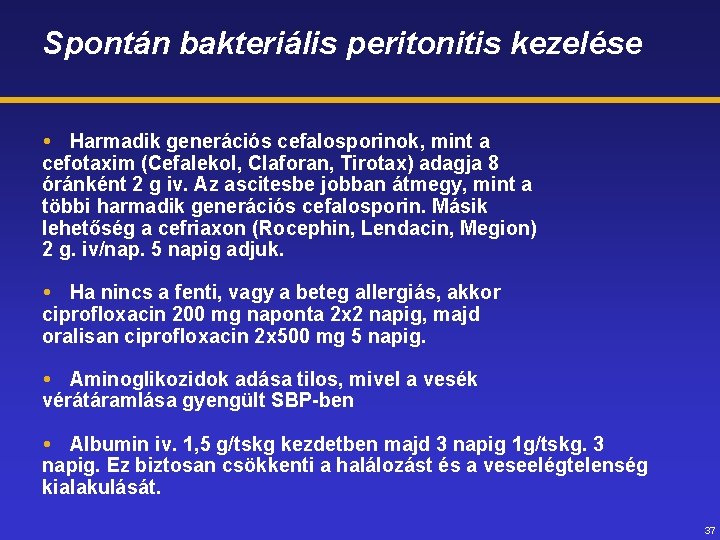 Spontán bakteriális peritonitis kezelése

• Harmadik generációs cefalosporinok, mint a cefotaxim (Cefalekol, Claforan, Tirotax) adagja 8 óránként 2 g iv. Az ascitesbe jobban átmegy, mint a többi harmadik generációs cefalosporin. Másik lehetőség a cefriaxon (Rocephin, Lendacin, Megion) 2 g. iv/nap. 5 napig adjuk.

• Ha nincs a fenti, vagy a beteg allergiás, akkor ciprofloxacin 200 mg naponta 2x2 napig, majd oralisan ciprofloxacin 2x500 mg 5 napig.

• Aminoglikozidok adása tilos, mivel a vesék vérátáramlása gyengült SBP-ben

• Albumin iv. 1,5 g/tskg kezdetben majd 3 napig 1g/tskg. 3 napig. Ez biztosan csökkenti a halálozást és a veseelégtelenség kialakulását.

37